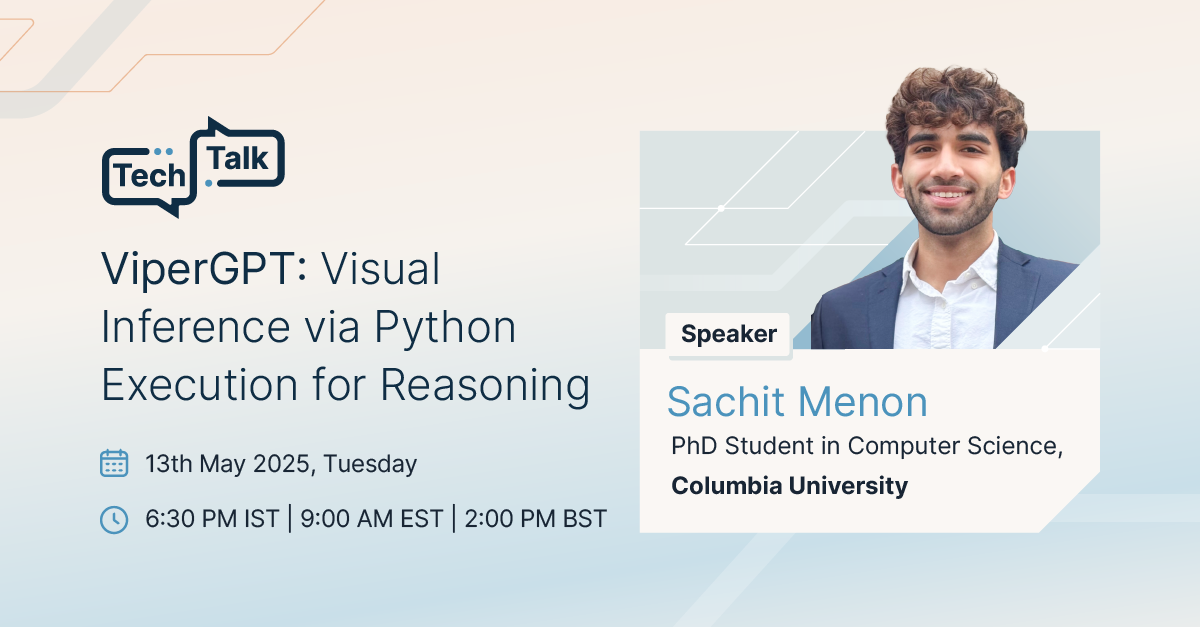 Tech Talk

ViperGPT: Visual Inference via Python Execution for Reasoning

13th May 2025, Tuesday

6:30 PM IST | 9:00 AM EST | 2:00 PM BST

Speaker

Sachit Menon

PhD Student in Computer Science,

Columbia University